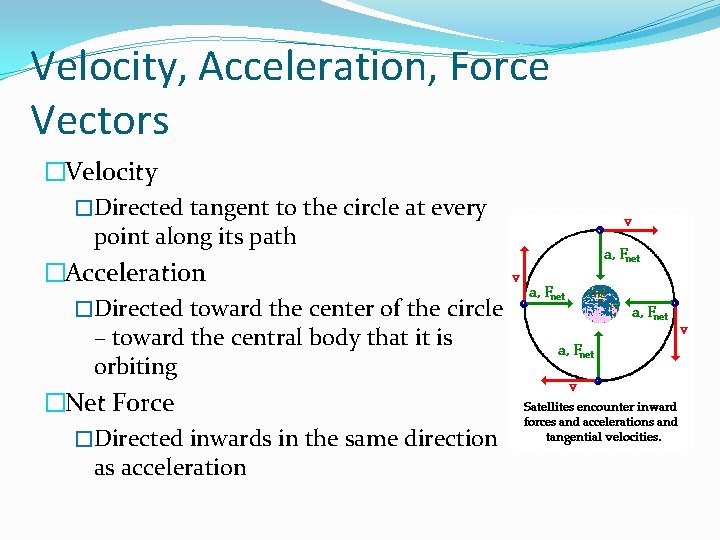 Velocity, Acceleration, Force Vectors

□Velocity

□Directed tangent to the circle at every point along its path

□Acceleration

□Directed toward the center of the circle – toward the central body that it is orbiting

□Net Force

□Directed inwards in the same direction as acceleration

v

a, $F_{net}$

v

a, $F_{net}$

a, $F_{net}$

v

a, $F_{net}$

v

Satellites encounter inward forces and accelerations and tangential velocities.